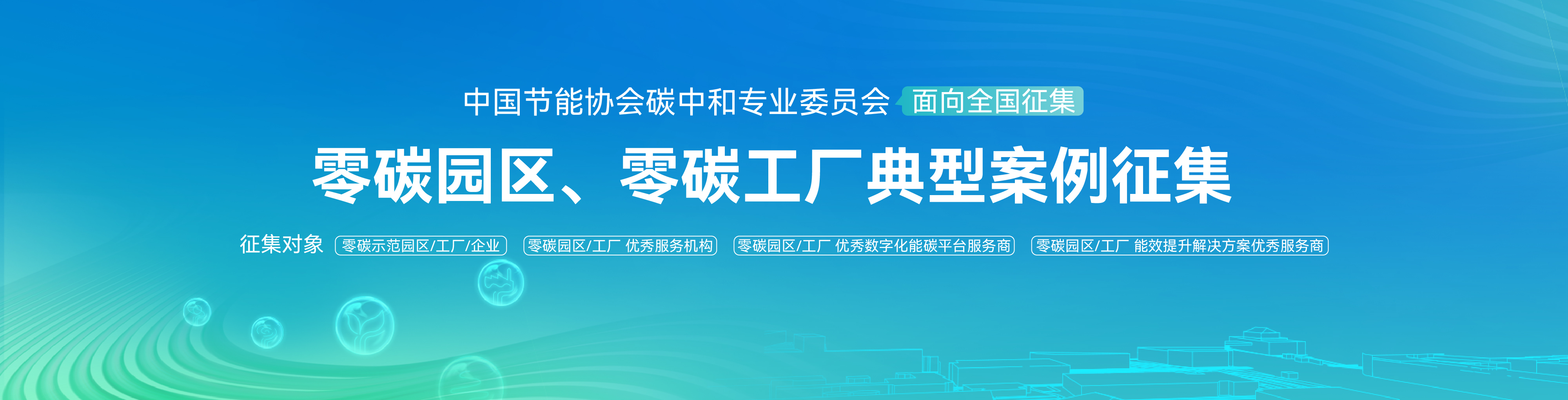 中国节能协会碳中和专业委员会 面向全国征集

零碳园区、零碳工厂典型案例征集

征集对象 零碳示范园区/工厂/企业 零碳园区/工厂 优秀服务机构 零碳园区/工厂 优秀数字化能碳平台服务商 零碳园区/工厂 能效提升解决方案优秀服务商